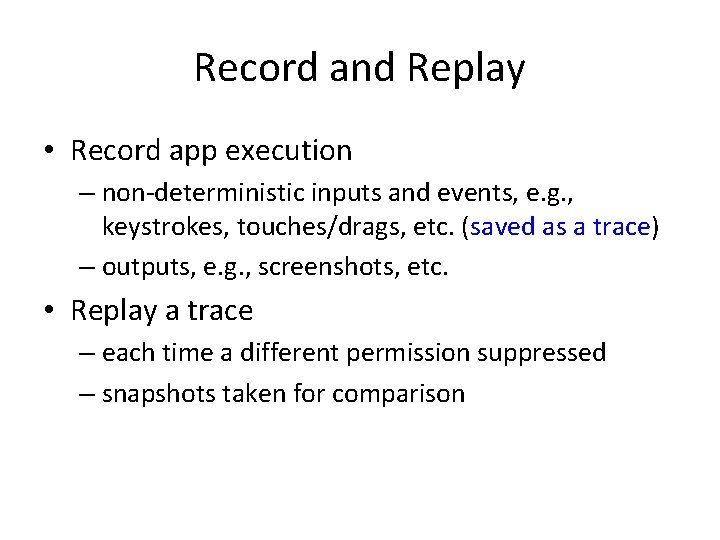 Record and Replay

• Record app execution
– non-deterministic inputs and events, e.g., keystrokes, touches/drags, etc. (saved as a trace)
– outputs, e.g., screenshots, etc.

• Replay a trace
– each time a different permission suppressed
– snapshots taken for comparison